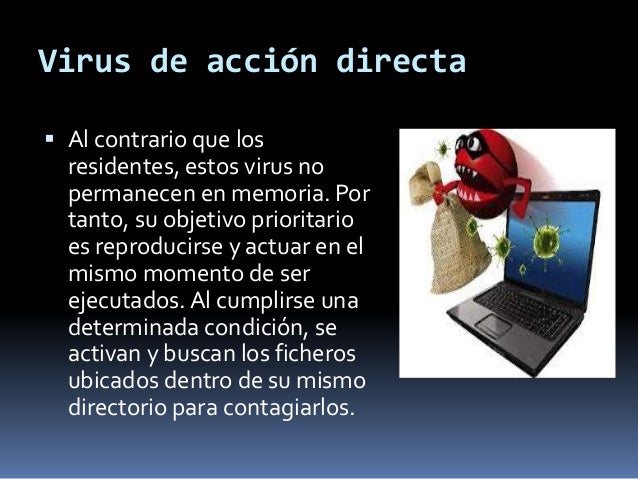 Virus de acción directa

▪ Al contrario que los residentes, estos virus no permanecen en memoria. Por tanto, su objetivo prioritario es reproducirse y actuar en el mismo momento de ser ejecutados. Al cumplirse una determinada condición, se activan y buscan los ficheros ubicados dentro de su mismo directorio para contagiarlos.